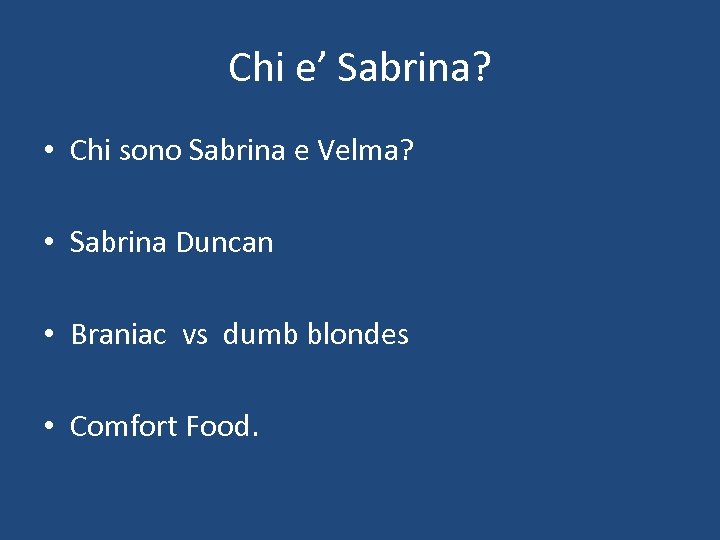 Chi e’ Sabrina?

• Chi sono Sabrina e Velma?

• Sabrina Duncan

• Braniac vs dumb blondes

• Comfort Food.